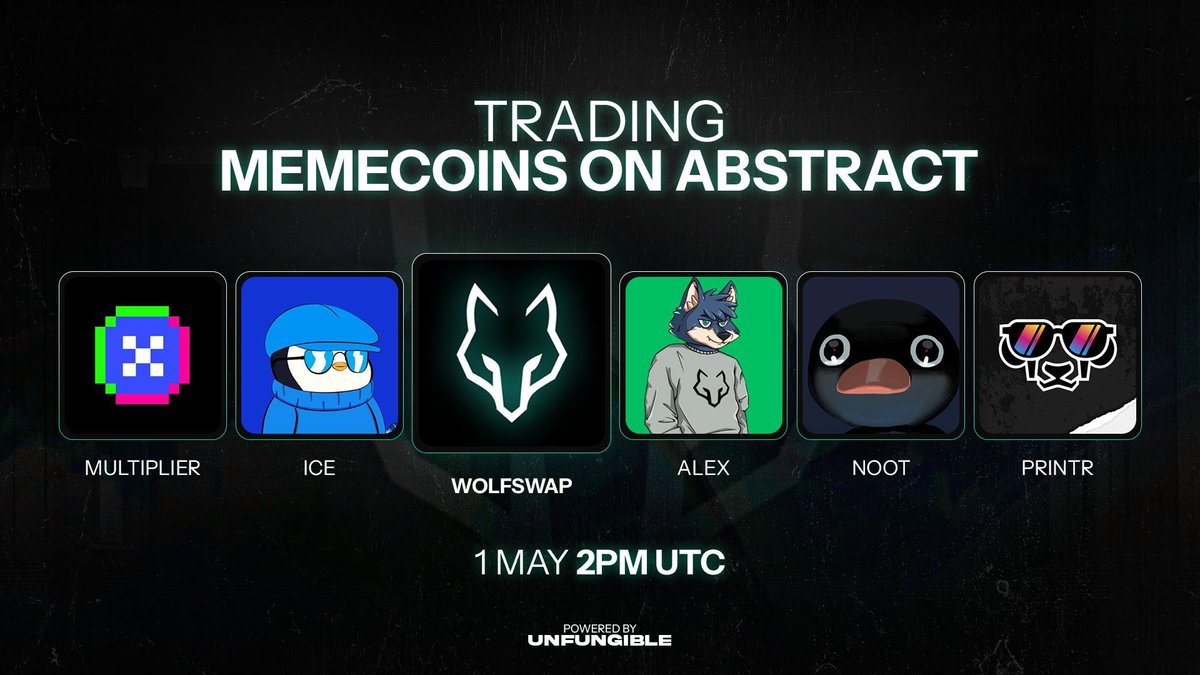 TRADING
MEMECOINS ON ABSTRACT

MULTIPLIER
ICE
WOLFSWAP
ALEX
NOOT
PRINTR

1 MAY 2PM UTC

POWERED BY
UNFUNGIBLE